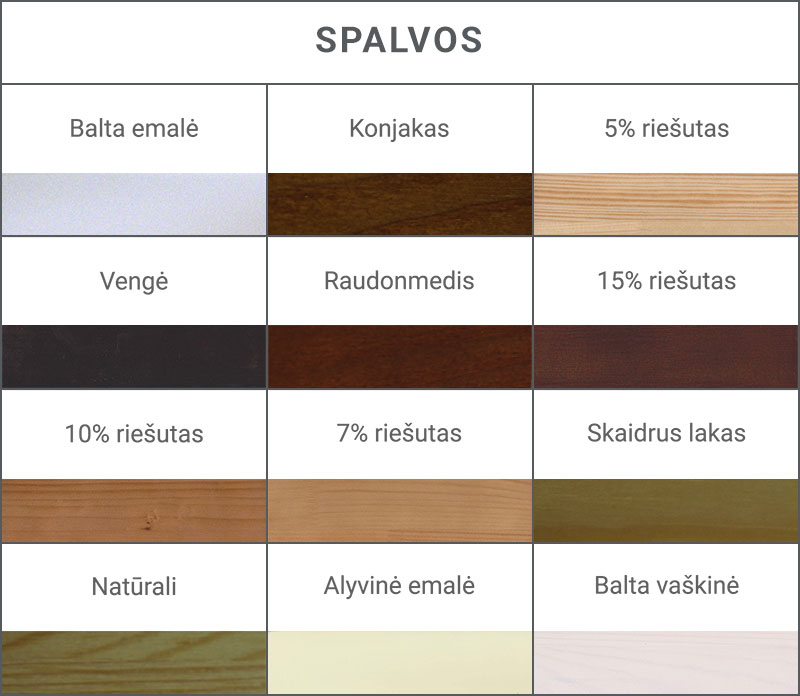 SPALVOS

| Balta emalė | Konjakas | 5% riešutas |
|---|---|---|
| Vengė | Raudonmedis | 15% riešutas |
| 10% riešutas | 7% riešutas | Skaidrus lakas |
| Natūrali | Alyvinė emalė | Balta vaškinė |